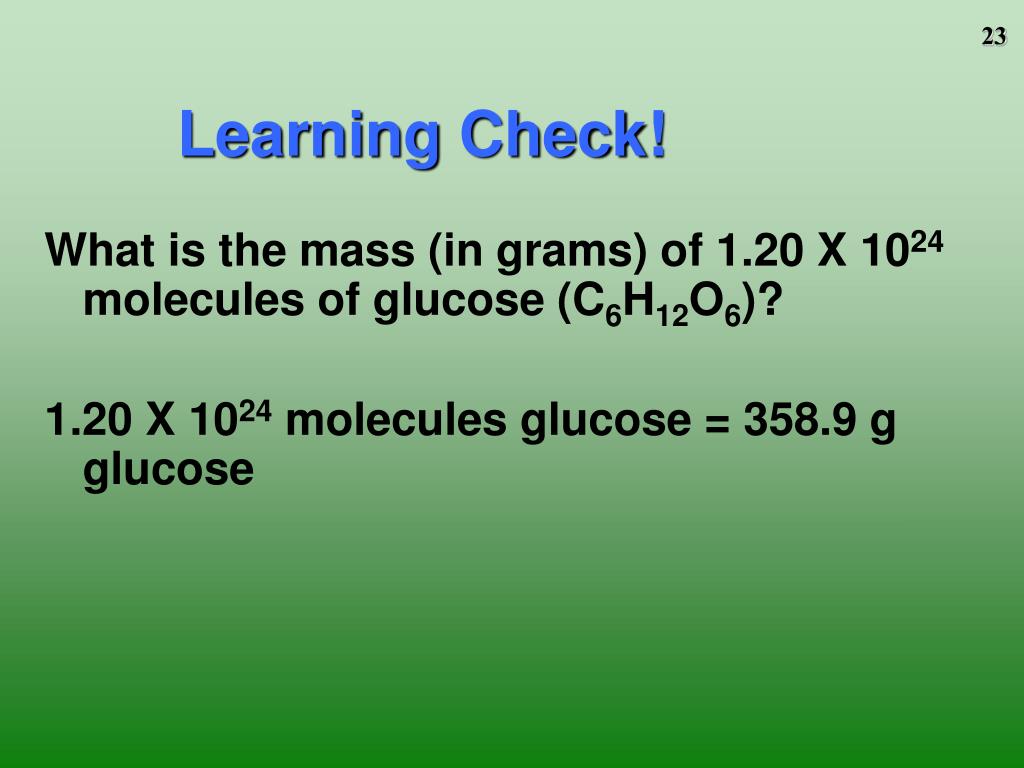 23

Learning Check!

What is the mass (in grams) of 1.20 X $10^{24}$ molecules of glucose ($C_6H_{12}O_6$)?

1.20 X $10^{24}$ molecules glucose = 358.9 g glucose